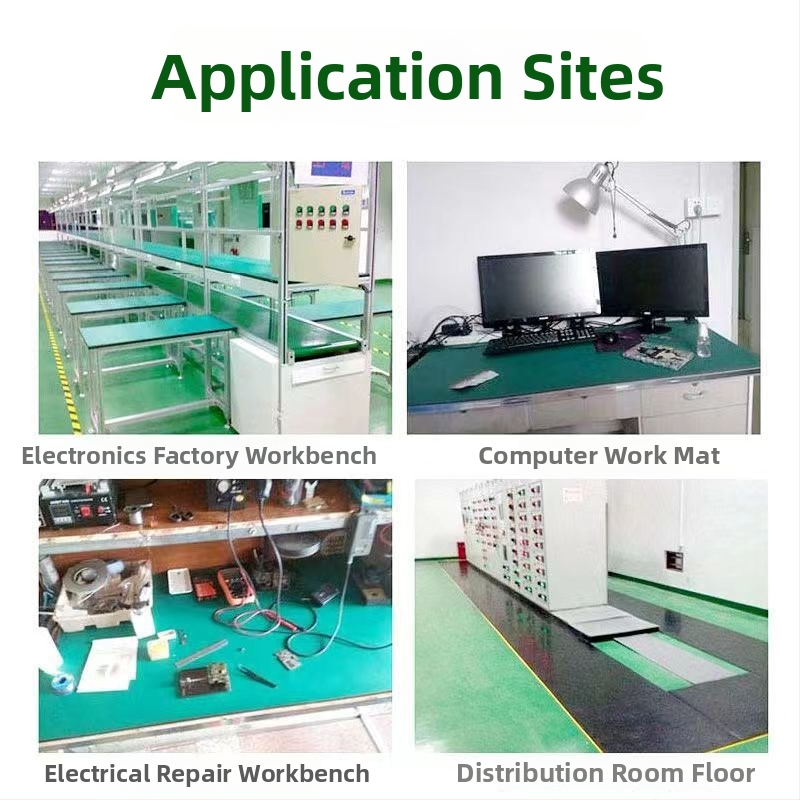 Application Sites

Electronics Factory Workbench

Computer Work Mat

Electrical Repair Workbench

Distribution Room Floor